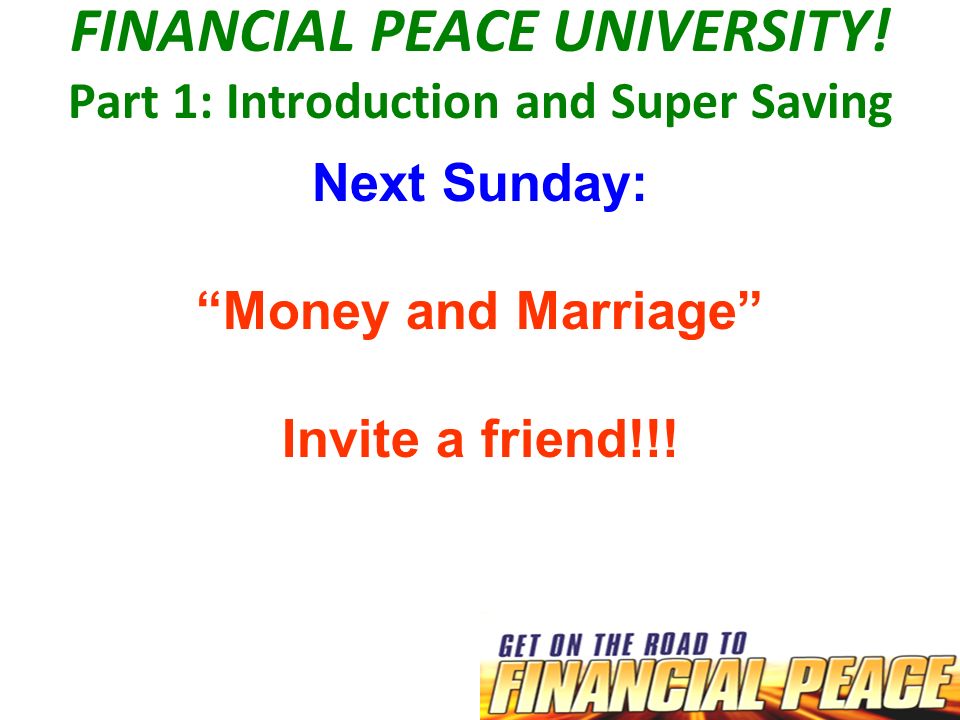 FINANCIAL PEACE UNIVERSITY!
Part 1: Introduction and Super Saving

Next Sunday:

“Money and Marriage”

Invite a friend!!!

GET ON THE ROAD TO
FINANCIAL PEACE